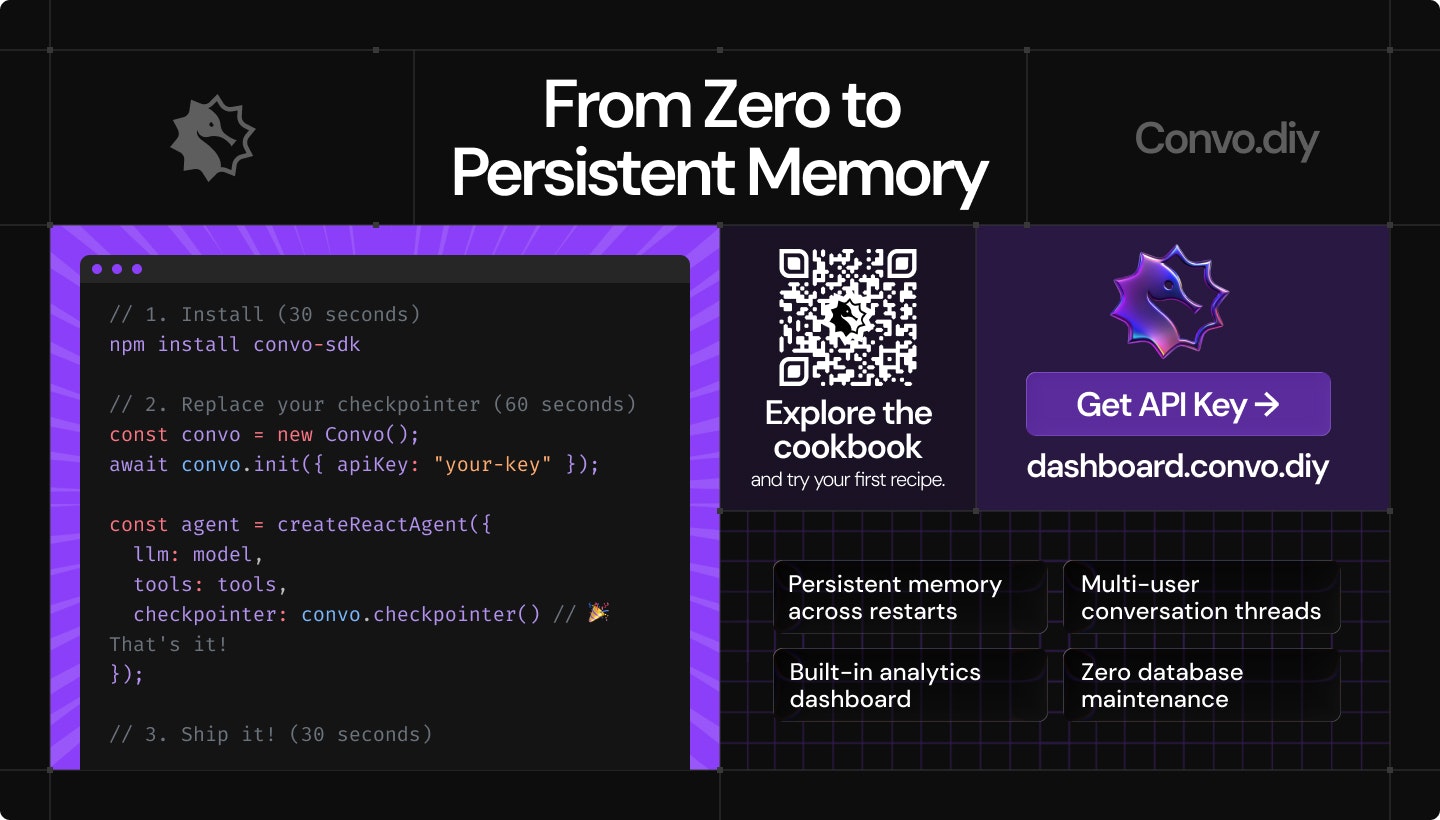 From Zero to Persistent Memory

Convo.diy

// 1. Install (30 seconds)
npm install convo-sdk

// 2. Replace your checkpointer (60 seconds)
const convo = new Convo();
await convo.init({ apiKey: "your-key" });

const agent = createReactAgent({
  llm: model,
  tools: tools,
  checkpointer: convo.checkpointer() // 🎉
That's it!
});

// 3. Ship it! (30 seconds)

Explore the cookbook
and try your first recipe.

Get API Key →
dashboard.convo.diy

Persistent memory across restarts

Multi-user conversation threads

Built-in analytics dashboard

Zero database maintenance